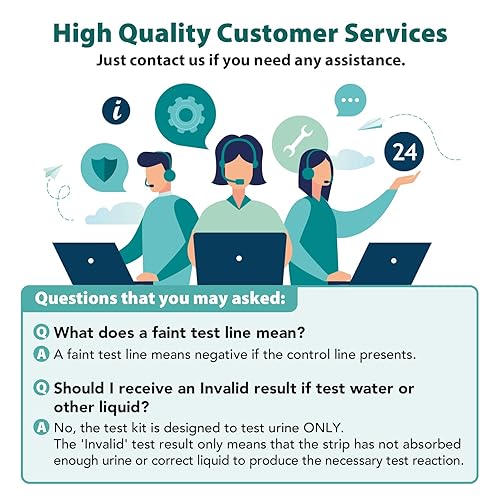 High Quality Customer Services
Just contact us if you need any assistance.

i

24

Questions that you may asked:

Q What does a faint test line mean?
A A faint test line means negative if the control line presents.

Q Should I receive an Invalid result if test water or other liquid?
A No, the test kit is designed to test urine ONLY.
The 'Invalid' test result only means that the strip has not absorbed enough urine or correct liquid to produce the necessary test reaction.